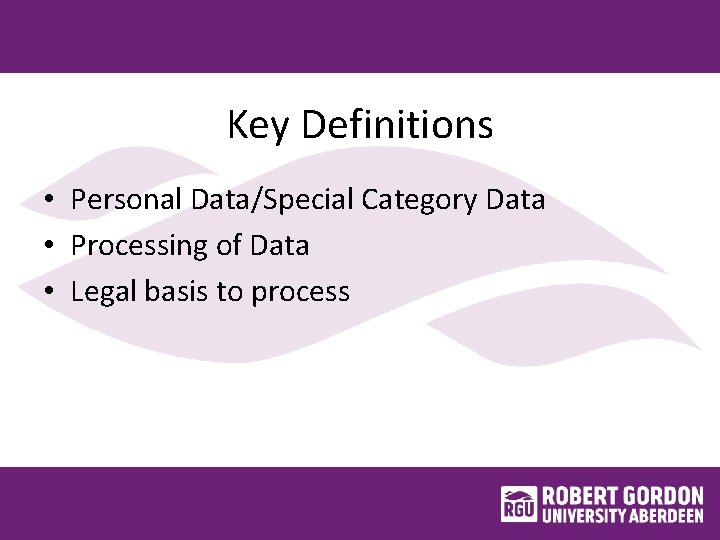 Key Definitions

• Personal Data/Special Category Data
• Processing of Data
• Legal basis to process

RGU ROBERT GORDON UNIVERSITY ABERDEEN